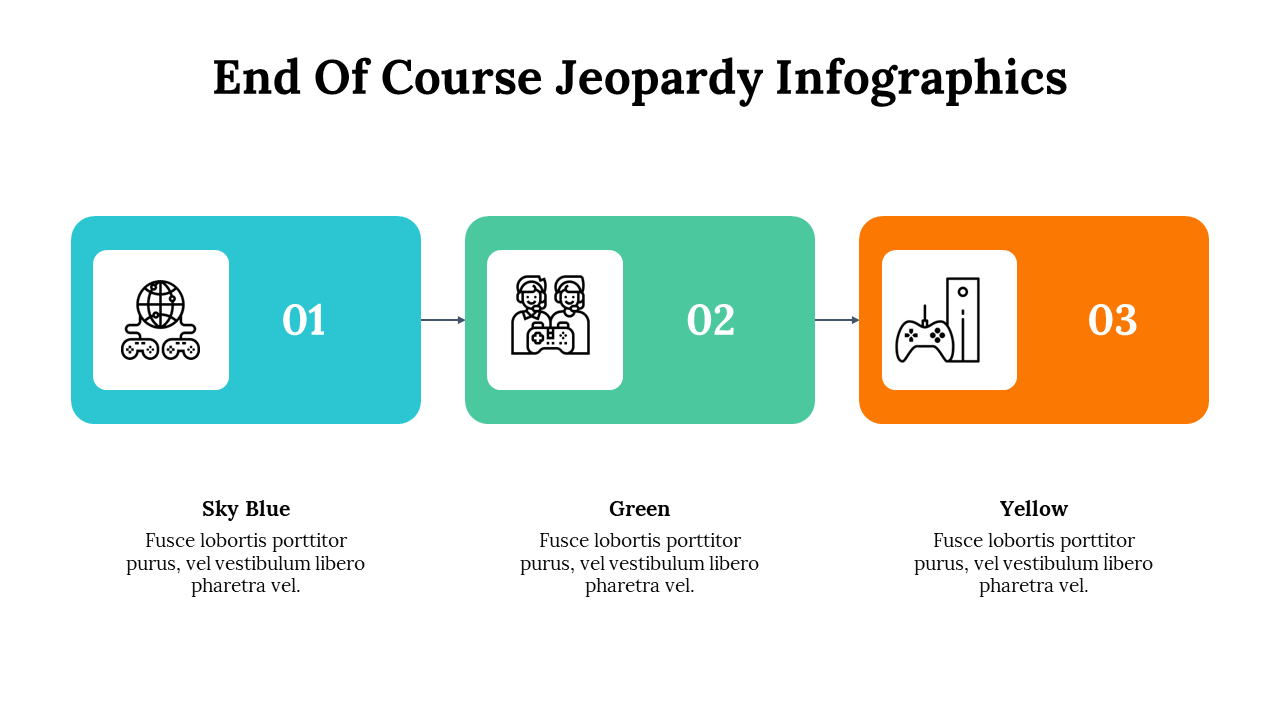 End Of Course Jeopardy Infographics

01

02

03

Sky Blue

Fusce lobortis porttitor purus, vel vestibulum libero pharetra vel.

Green

Fusce lobortis porttitor purus, vel vestibulum libero pharetra vel.

Yellow

Fusce lobortis porttitor purus, vel vestibulum libero pharetra vel.